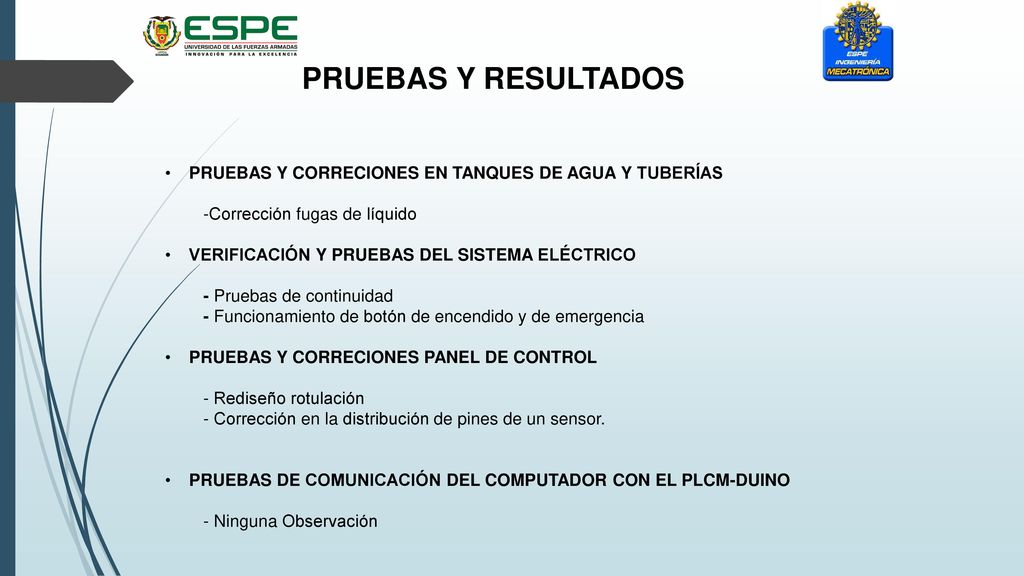 ESPE
UNIVERSIDAD DE LAS FUERZAS ARMADAS
INNOVACIÓN PARA LA EXCELENCIA

ESPE
INGENIERÍA
MECATRÓNICA

PRUEBAS Y RESULTADOS

• PRUEBAS Y CORRECIONES EN TANQUES DE AGUA Y TUBERÍAS

-Corrección fugas de líquido

• VERIFICACIÓN Y PRUEBAS DEL SISTEMA ELÉCTRICO

- Pruebas de continuidad
- Funcionamiento de botón de encendido y de emergencia

• PRUEBAS Y CORRECIONES PANEL DE CONTROL

- Rediseño rotulación
- Corrección en la distribución de pines de un sensor.

• PRUEBAS DE COMUNICACIÓN DEL COMPUTADOR CON EL PLCM-DUINO

- Ninguna Observación